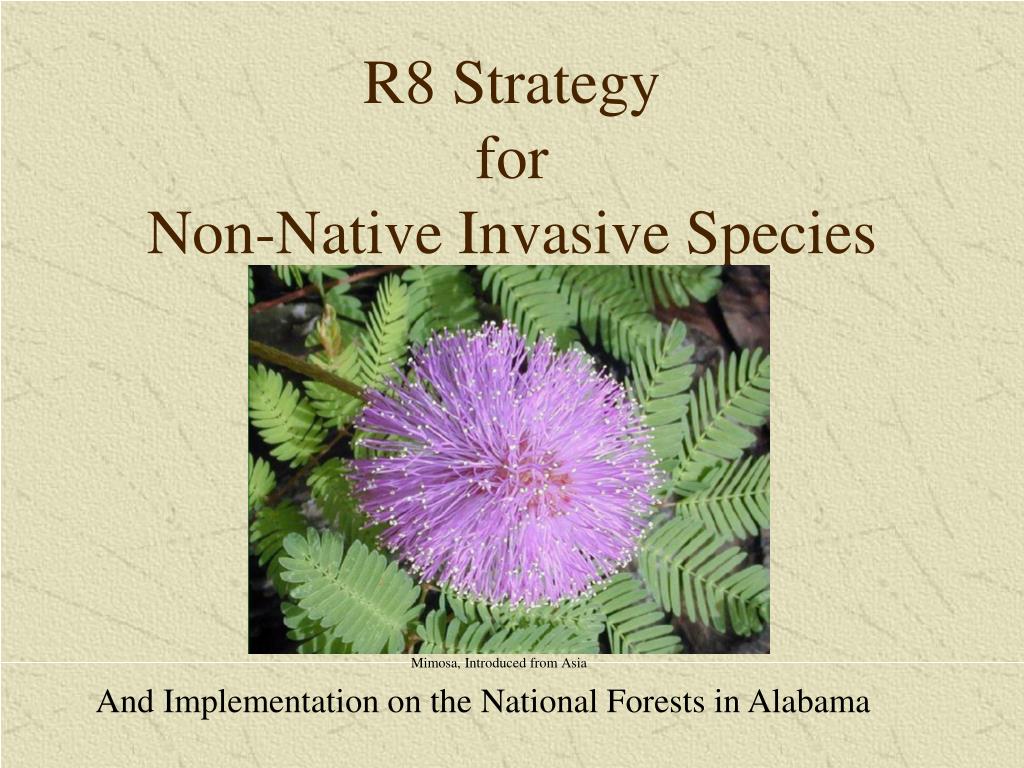 R8 Strategy
for
Non-Native Invasive Species

Mimosa, Introduced from Asia

And Implementation on the National Forests in Alabama